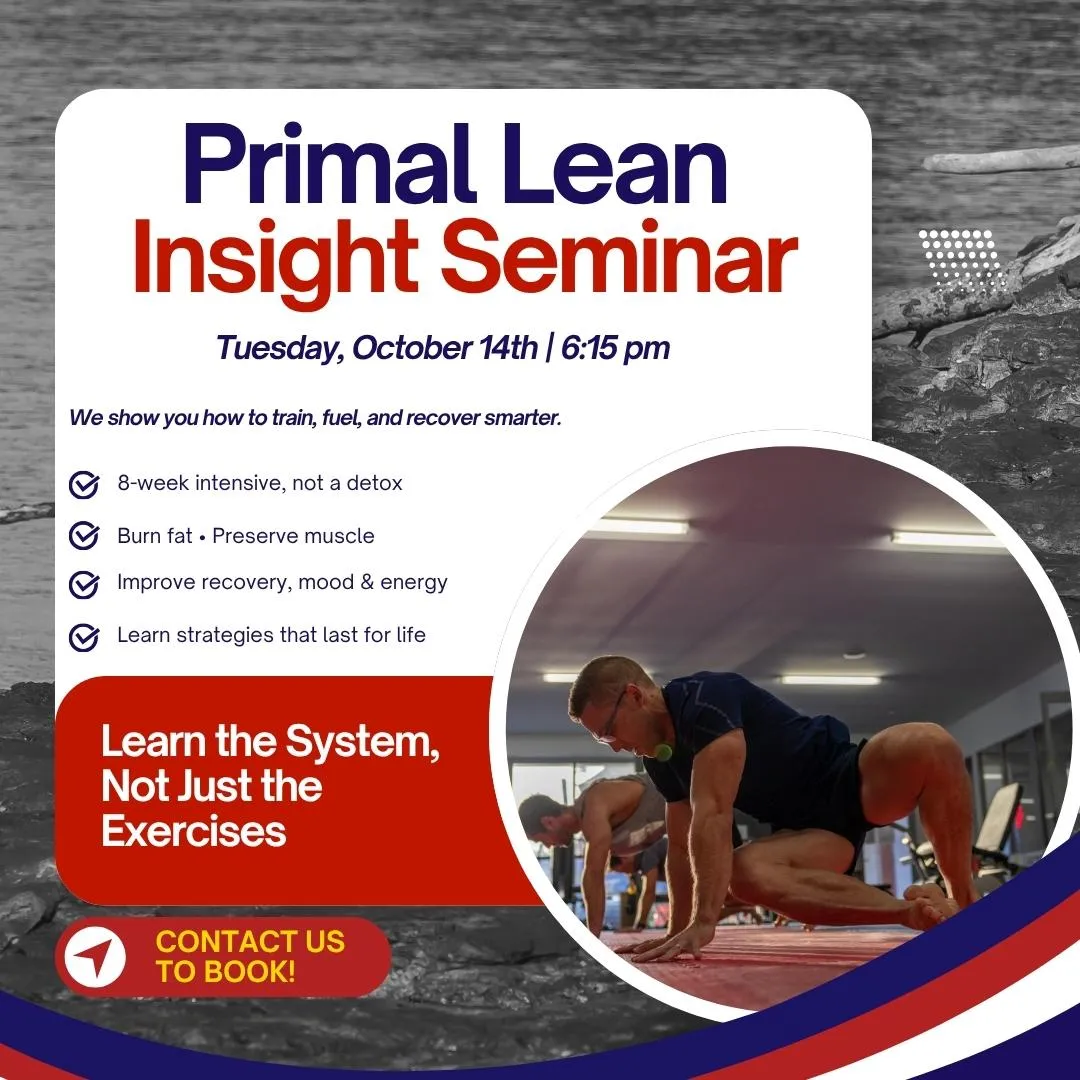 Primal Lean
Insight Seminar

Tuesday, October 14th | 6:15 pm

We show you how to train, fuel, and recover smarter.

8-week intensive, not a detox

Burn fat • Preserve muscle

Improve recovery, mood & energy

Learn strategies that last for life

Learn the System, Not Just the Exercises

CONTACT US TO BOOK!